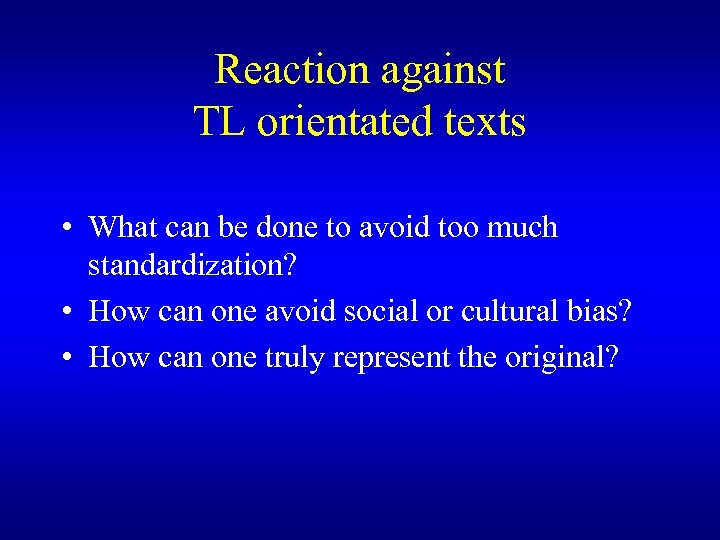 Reaction against
TL orientated texts

• What can be done to avoid too much standardization?
• How can one avoid social or cultural bias?
• How can one truly represent the original?